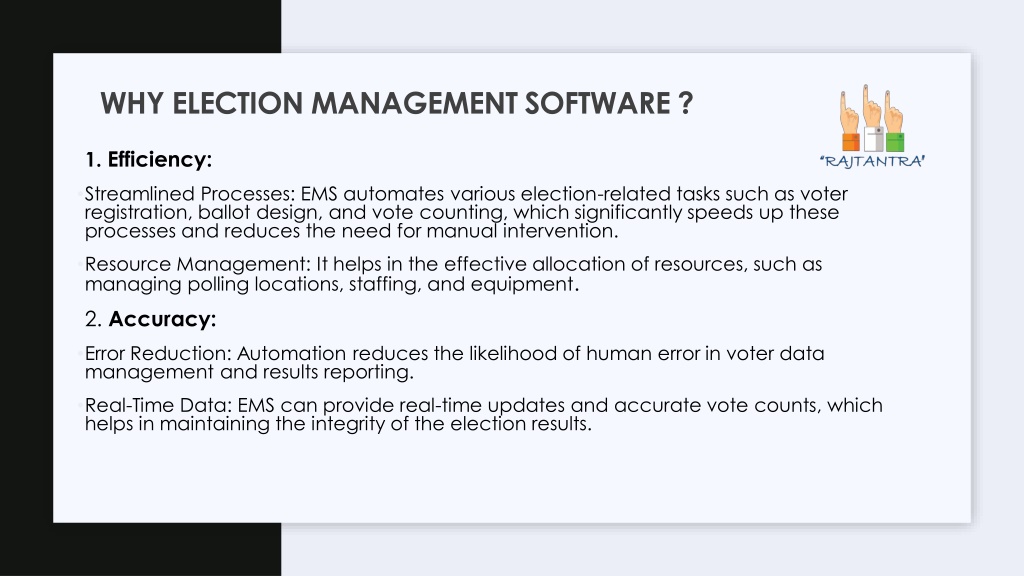 WHY ELECTION MANAGEMENT SOFTWARE ?

"RAJTANTRA"

1. Efficiency:

Streamlined Processes: EMS automates various election-related tasks such as voter registration, ballot design, and vote counting, which significantly speeds up these processes and reduces the need for manual intervention.

Resource Management: It helps in the effective allocation of resources, such as managing polling locations, staffing, and equipment.

2. Accuracy:

Error Reduction: Automation reduces the likelihood of human error in voter data management and results reporting.

Real-Time Data: EMS can provide real-time updates and accurate vote counts, which helps in maintaining the integrity of the election results.